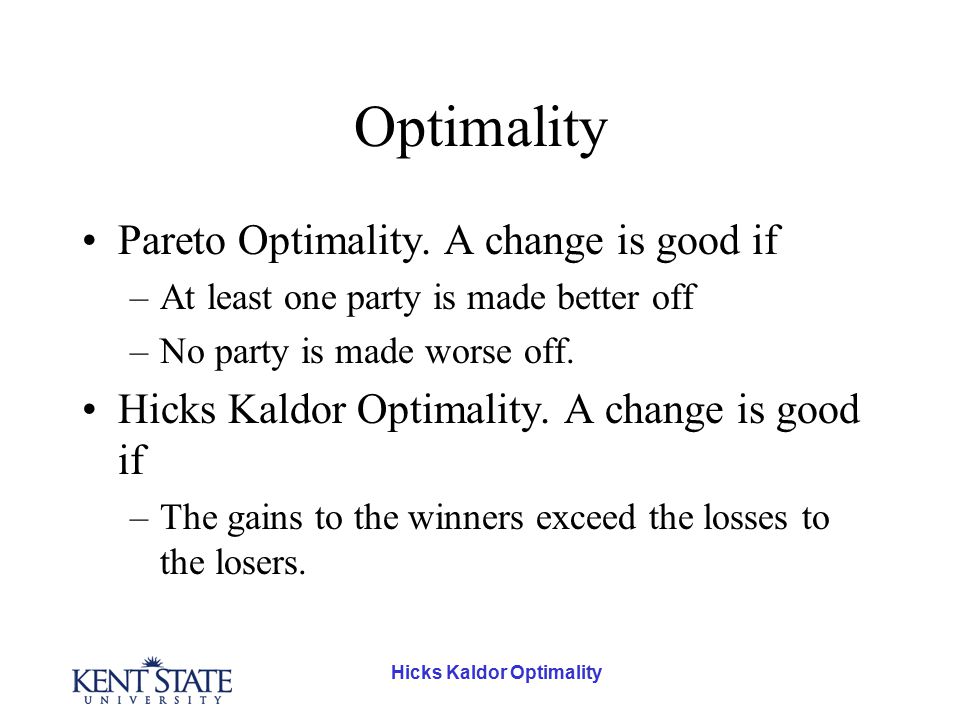 Optimality

• Pareto Optimality. A change is good if
– At least one party is made better off
– No party is made worse off.
• Hicks Kaldor Optimality. A change is good if
– The gains to the winners exceed the losses to the losers.

KENT STATE
UNIVERSITY

Hicks Kaldor Optimality